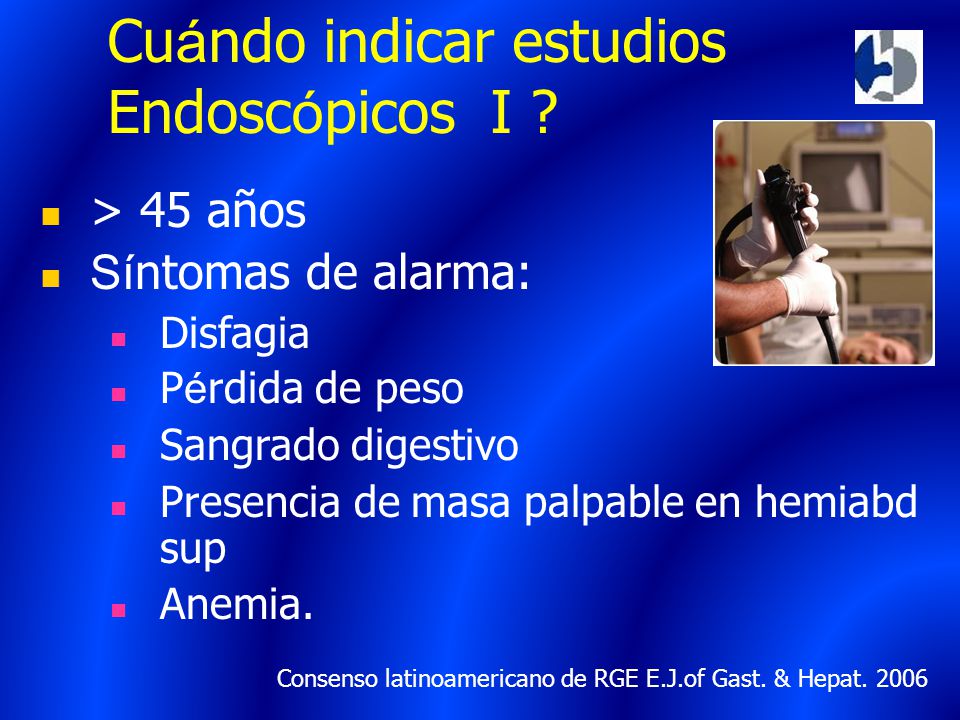 Cuándo indicar estudios Endoscópicos I ?

- > 45 años
- Síntomas de alarma:
  - Disfagia
  - Pérdida de peso
  - Sangrado digestivo
  - Presencia de masa palpable en hemiabd sup
  - Anemia.

Consenso latinoamericano de RGE E.J.of Gast. & Hepat. 2006